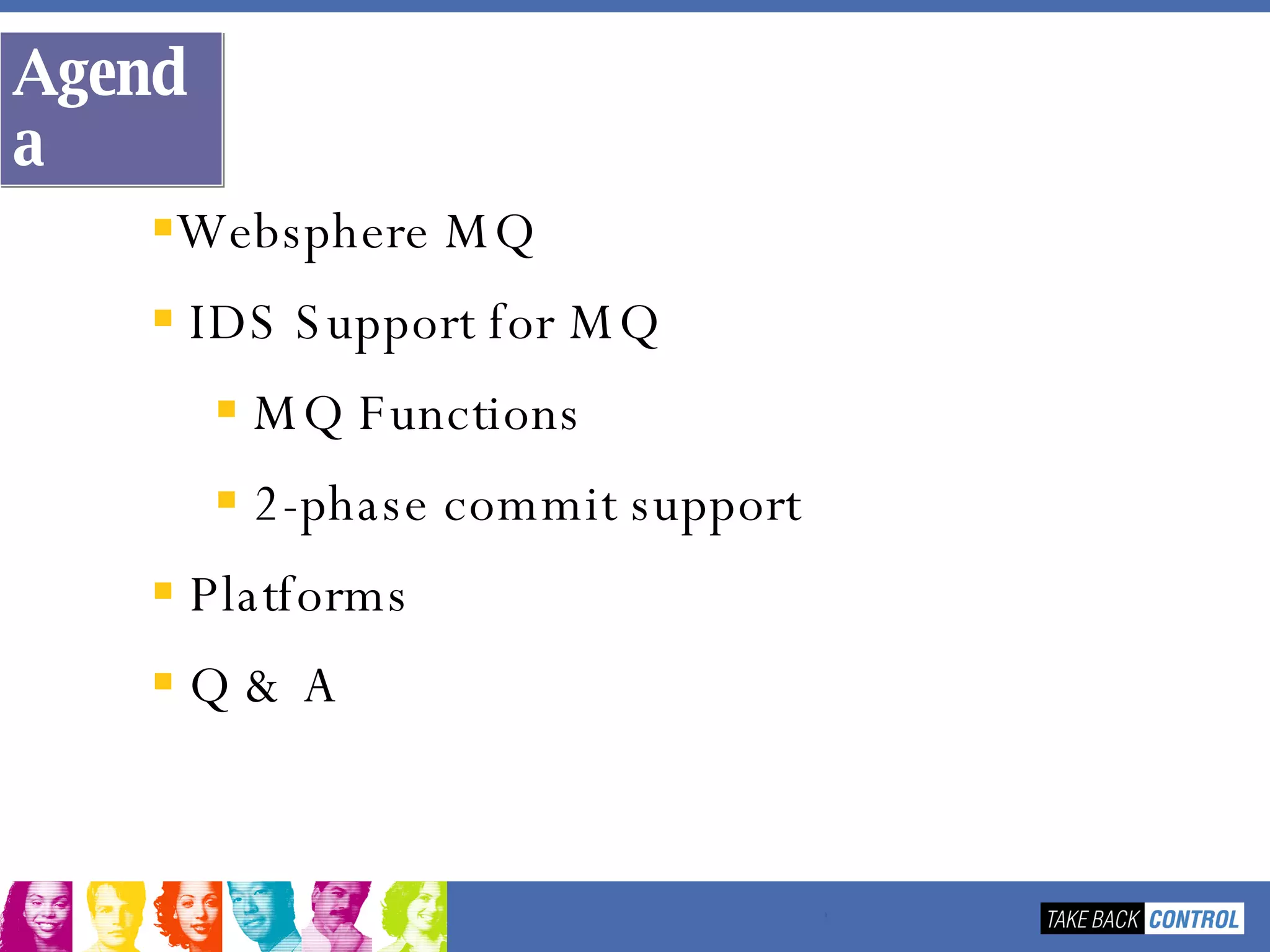 Agend
a

Websphere MQ

IDS Support for MQ

MQ Functions

2-phase commit support

Platforms

Q & A

TAKE BACK CONTROL